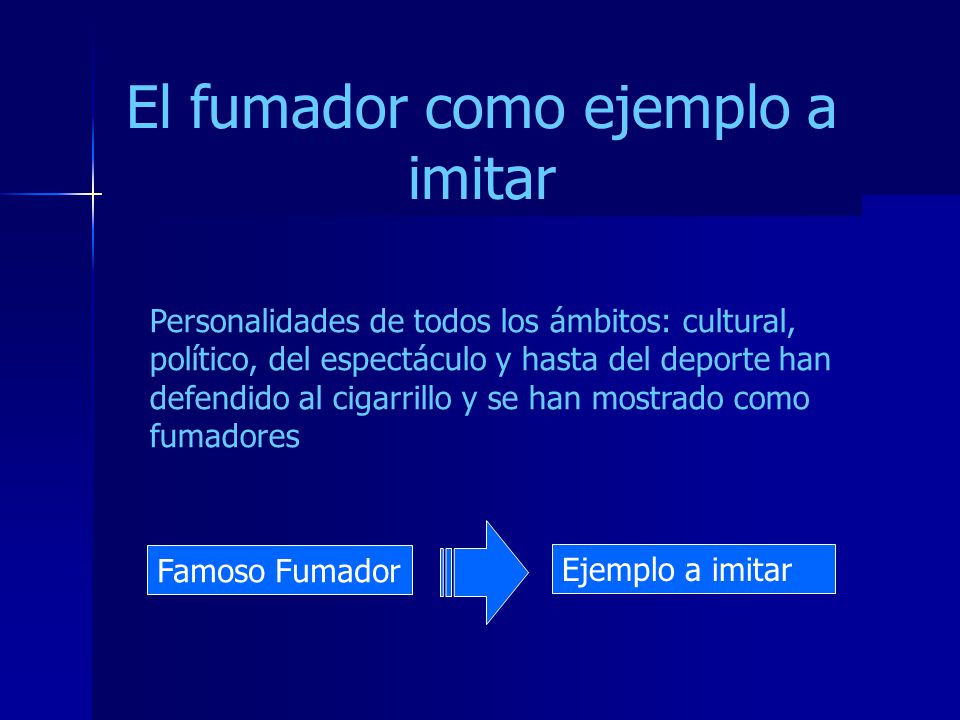 El fumador como ejemplo a imitar

Personalidades de todos los ámbitos: cultural, político, del espectáculo y hasta del deporte han defendido al cigarrillo y se han mostrado como fumadores

Famoso Fumador

Ejemplo a imitar